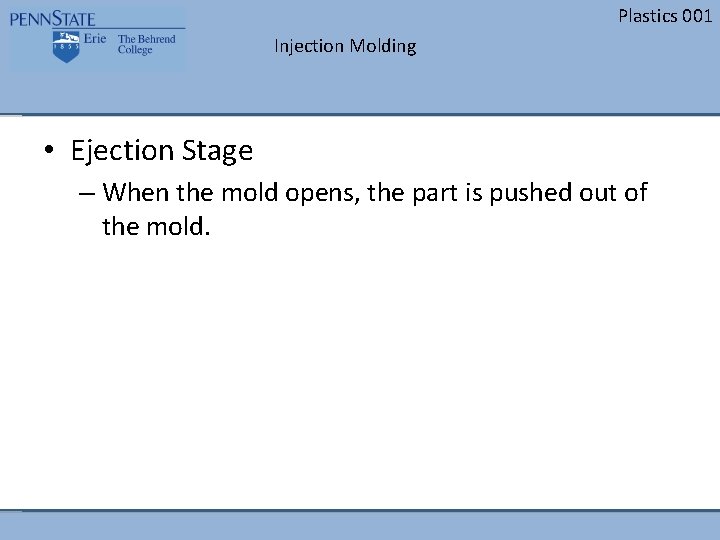 PENNSTATE
1855
Erie The Behrend College

Plastics 001

Injection Molding

• Ejection Stage
– When the mold opens, the part is pushed out of the mold.